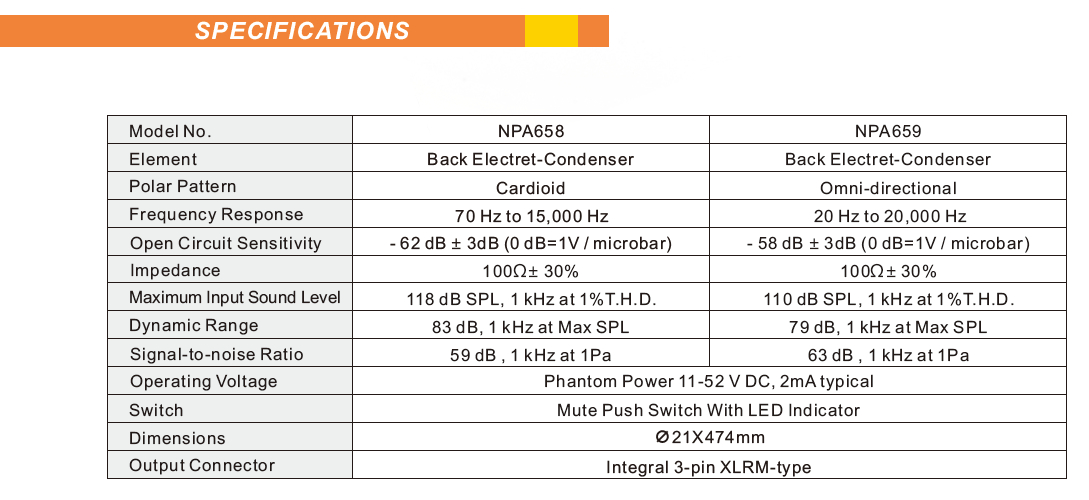 SPECIFICATIONS

| Model No. | NPA658 | NPA659 |
|---|---|---|
| Element | Back Electret-Condenser | Back Electret-Condenser |
| Polar Pattern | Cardioid | Omni-directional |
| Frequency Response | 70 Hz to 15,000 Hz | 20 Hz to 20,000 Hz |
| Open Circuit Sensitivity | - 62 dB ± 3dB (0 dB=1V / microbar) | - 58 dB ± 3dB (0 dB=1V / microbar) |
| Impedance | 100Ω± 30% | 100Ω± 30% |
| Maximum Input Sound Level | 118 dB SPL, 1 kHz at 1%T.H.D. | 110 dB SPL, 1 kHz at 1%T.H.D. |
| Dynamic Range | 83 dB, 1 kHz at Max SPL | 79 dB, 1 kHz at Max SPL |
| Signal-to-noise Ratio | 59 dB , 1 kHz at 1Pa | 63 dB , 1 kHz at 1Pa |
| Operating Voltage | Phantom Power 11-52 V DC, 2mA typical | |
| Switch | Mute Push Switch With LED Indicator | |
| Dimensions | Ø21X474mm | |
| Output Connector | Integral 3-pin XLRM-type | |